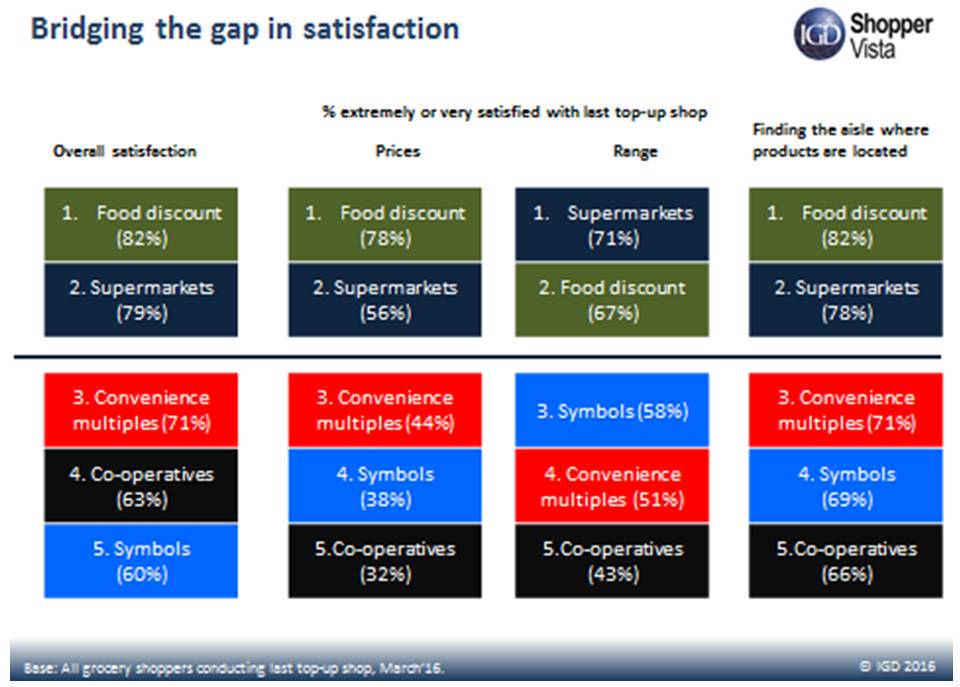 Bridging the gap in satisfaction

IGD Shopper Vista

% extremely or very satisfied with last top-up shop

Overall satisfaction

1. Food discount (82%)

2. Supermarkets (79%)

3. Convenience multiples (71%)

4. Co-operatives (63%)

5. Symbols (60%)

Prices

1. Food discount (78%)

2. Supermarkets (56%)

3. Convenience multiples (44%)

4. Symbols (38%)

5.Co-operatives (32%)

Range

1. Supermarkets (71%)

2. Food discount (67%)

3. Symbols (58%)

4. Convenience multiples (51%)

5.Co-operatives (43%)

Finding the aisle where products are located

1. Food discount (82%)

2. Supermarkets (78%)

3. Convenience multiples (71%)

4. Symbols (69%)

5.Co-operatives (66%)

Base: All grocery shoppers conducting last top-up shop, March'16.

© IGD 2016